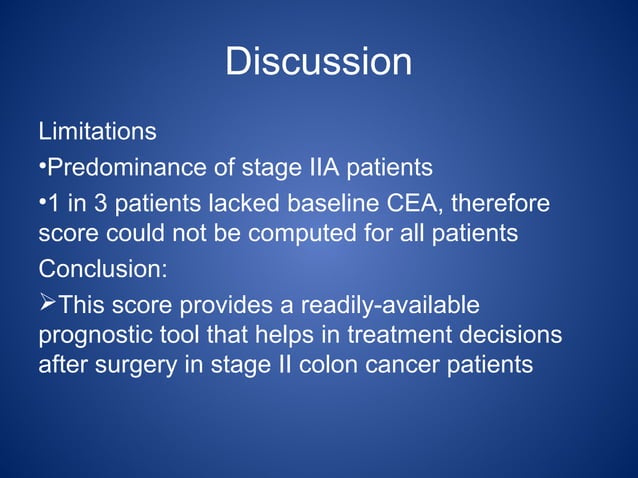 Discussion

Limitations

•Predominance of stage IIA patients

•1 in 3 patients lacked baseline CEA, therefore score could not be computed for all patients

Conclusion:

➢This score provides a readily-available prognostic tool that helps in treatment decisions after surgery in stage II colon cancer patients